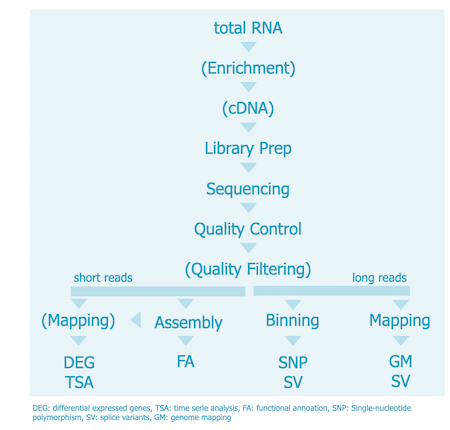 total RNA
(Enrichment)
(cDNA)
Library Prep
Sequencing
Quality Control
(Quality Filtering)

short reads

long reads

(Mapping)

Assembly

Binning

Mapping

DEG
TSA

FA

SNP
SV

GM
SV

DEG: differential expressed genes, TSA: time serie analysis, FA: functional annoation, SNP: Single-nucleotide polymorphism, SV: splice variants, GM: genome mapping